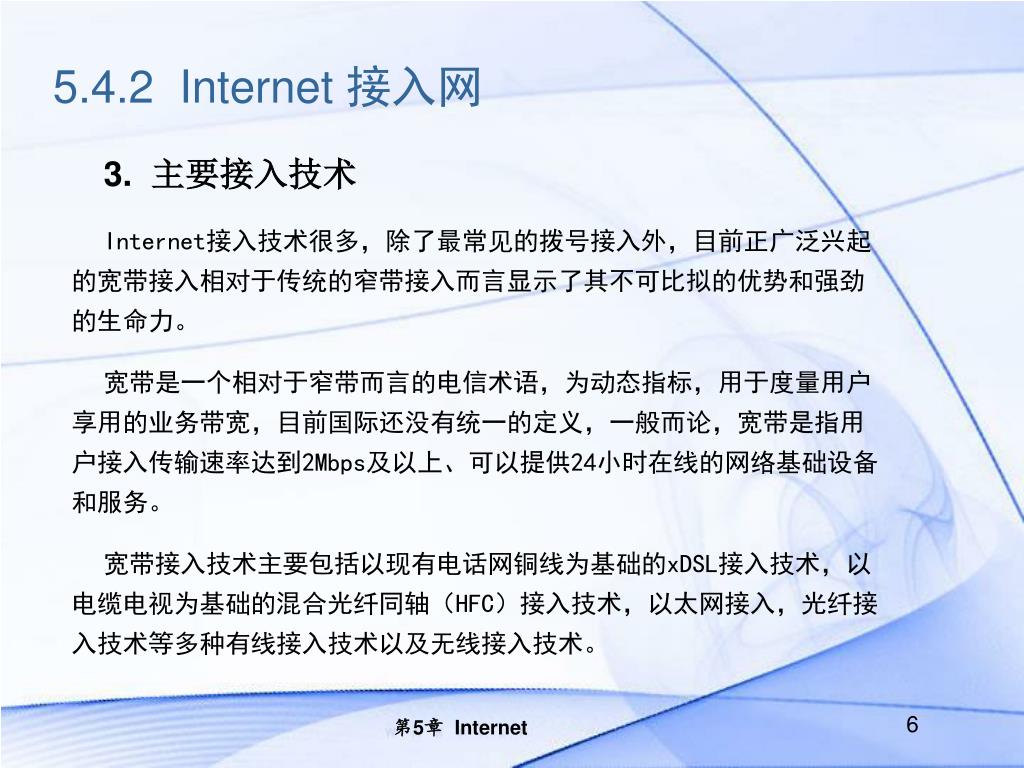 5.4.2 Internet 接入网

3. 主要接入技术

Internet接入技术很多，除了最常见的拨号接入外，目前正广泛兴起的宽带接入相对于传统的窄带接入而言显示了其不可比拟的优势和强劲的生命力。

宽带是一个相对于窄带而言的电信术语，为动态指标，用于度量用户享用的业务带宽，目前国际还没有统一的定义，一般而论，宽带是指用户接入传输速率达到2Mbps及以上、可以提供24小时在线的网络基础设备和服务。

宽带接入技术主要包括以现有电话网铜线为基础的xDSL接入技术，以电缆电视为基础的混合光纤同轴（HFC）接入技术，以太网接入，光纤接入技术等多种有线接入技术以及无线接入技术。

第5章 Internet

6